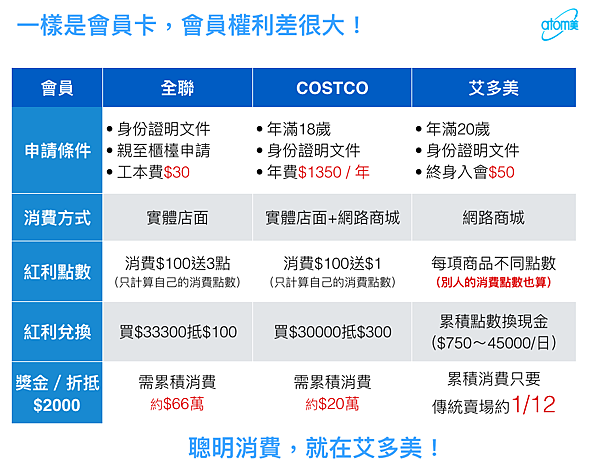 一樣是會員卡，會員權利差很大！

atom美

| 會員 | 全聯 | COSTCO | 艾多美 |
|---|---|---|---|
| 申請條件 | • 身份證明文件 • 親至櫃檯申請 • 工本費\$30 | • 年滿18歲 • 身份證明文件 • 年費\$1350 / 年 | • 年滿20歲 • 身份證明文件 • 終身入會\$50 |
| 消費方式 | 實體店面 | 實體店面+網路商城 | 網路商城 |
| 紅利點數 | 消費\$100送3點 (只計算自己的消費點數) | 消費\$100送\$1 (只計算自己的消費點數) | 每項商品不同點數 (別人的消費點數也算) |
| 紅利兌換 | 買\$33300抵\$100 | 買\$30000抵\$300 | 累積點數換現金 (\$750～45000/日) |
| 獎金 / 折抵 \$2000 | 需累積消費 約\$66萬 | 需累積消費 約\$20萬 | 累積消費只要 傳統賣場約1/12 |

聰明消費，就在艾多美！